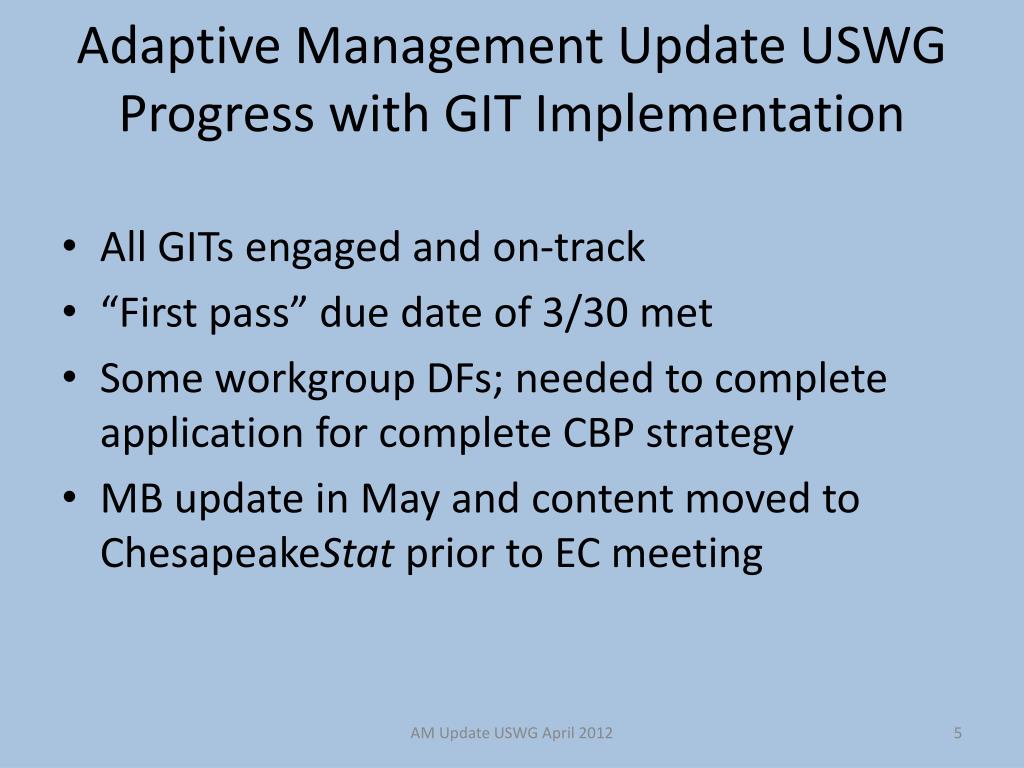 Adaptive Management Update USWG Progress with GIT Implementation

• All GITs engaged and on-track
• “First pass” due date of 3/30 met
• Some workgroup DFs; needed to complete application for complete CBP strategy
• MB update in May and content moved to ChesapeakeStat prior to EC meeting

AM Update USWG April 2012

5